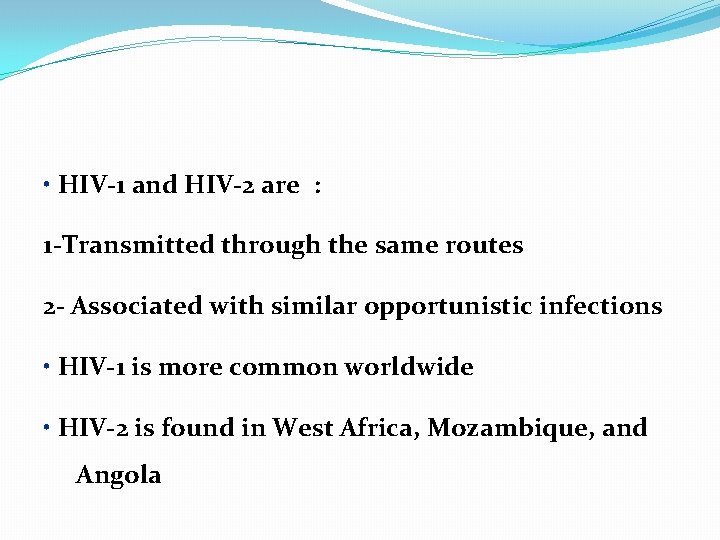 • HIV-1 and HIV-2 are :

1-Transmitted through the same routes

2- Associated with similar opportunistic infections

• HIV-1 is more common worldwide

• HIV-2 is found in West Africa, Mozambique, and Angola